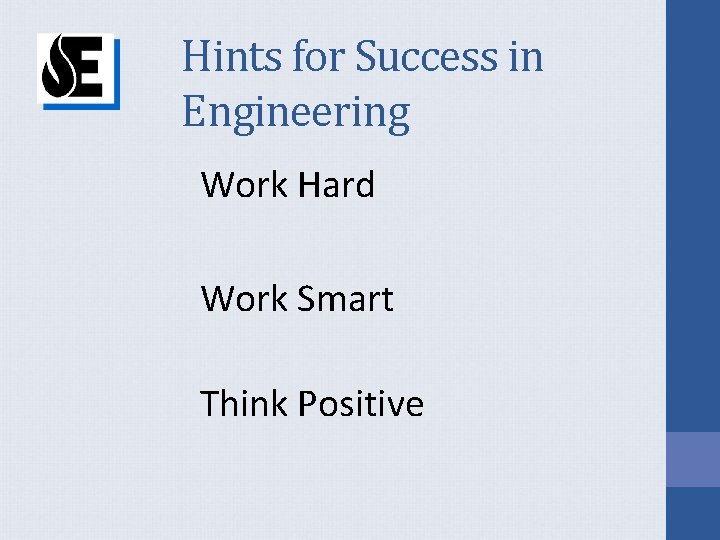 SE

Hints for Success in Engineering

Work Hard

Work Smart

Think Positive